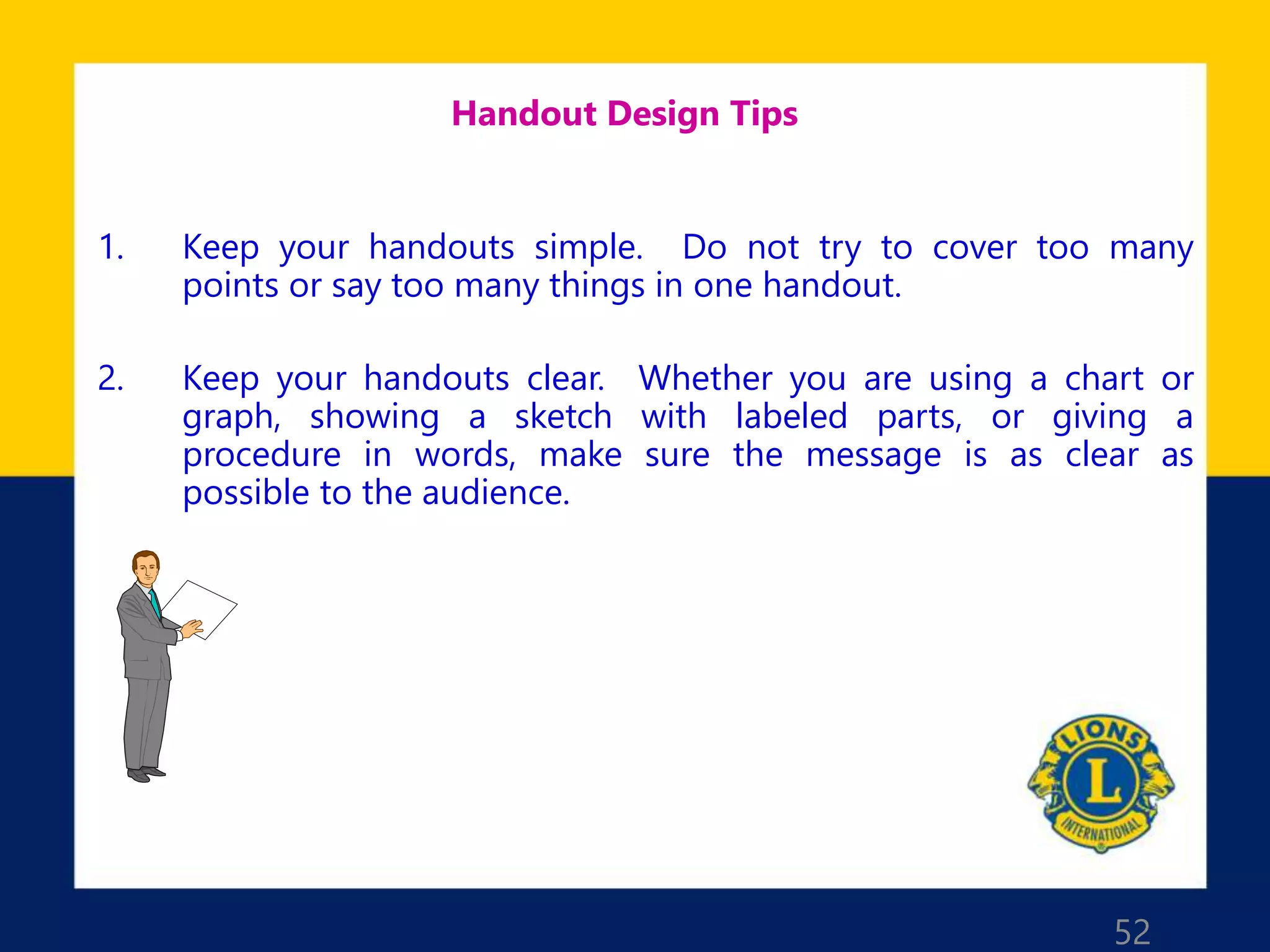 Handout Design Tips

1. Keep your handouts simple. Do not try to cover too many points or say too many things in one handout.

2. Keep your handouts clear. Whether you are using a chart or graph, showing a sketch with labeled parts, or giving a procedure in words, make sure the message is as clear as possible to the audience.

LIONS
L
INTERNATIONAL

52